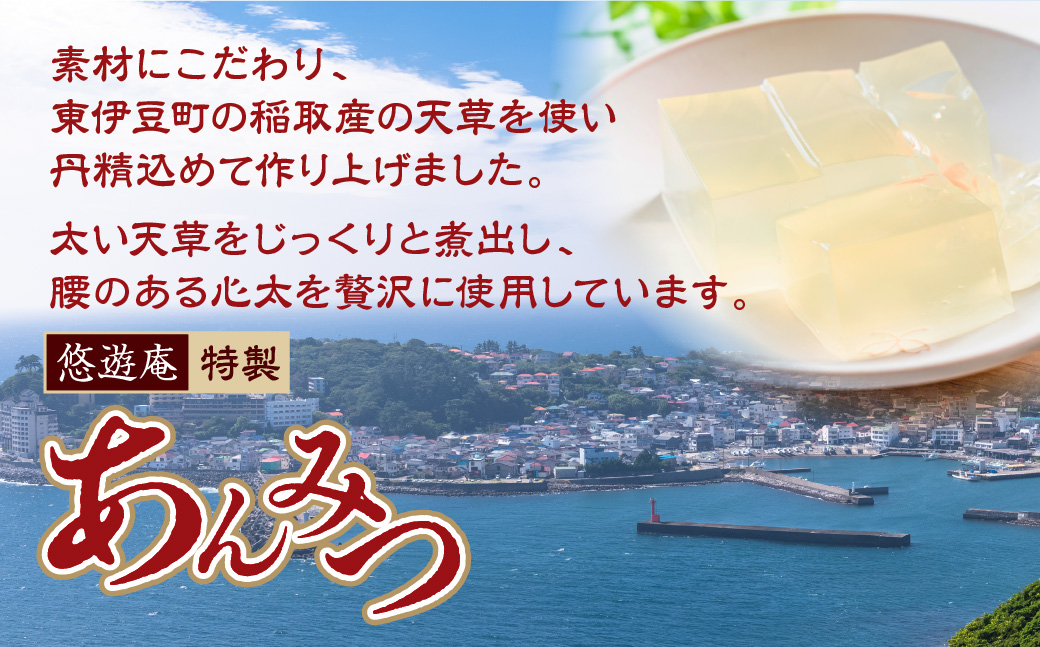 素材にこだわり、
東伊豆町の稲取産の天草を使い
丹精込めて作り上げました。

太い天草をじっくりと煮出し、
腰のある心太を贅沢に使用しています。

悠遊庵 特製

あんみつ